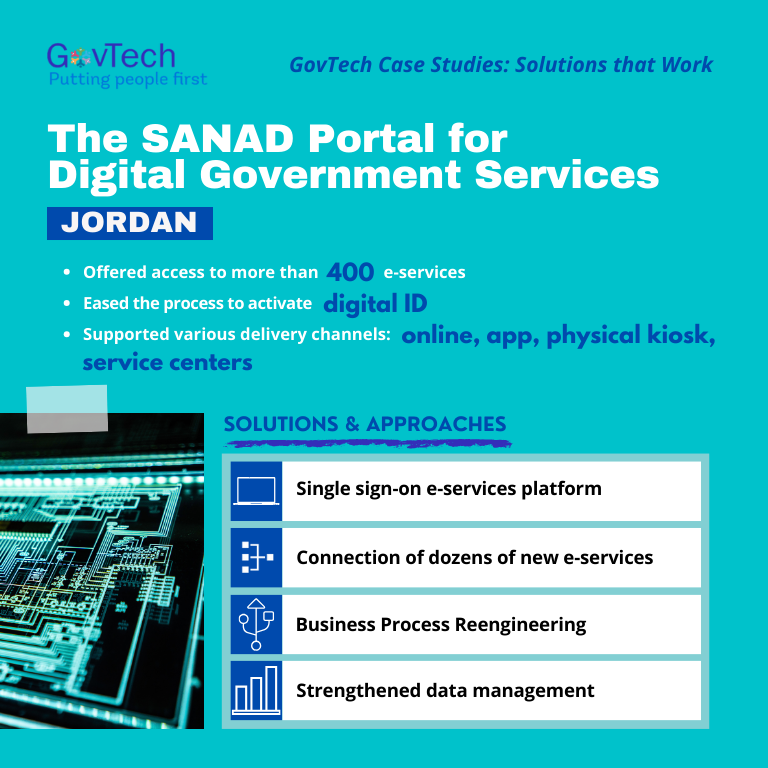 GovTech
Putting people first

GovTech Case Studies: Solutions that Work

The SANAD Portal for Digital Government Services

JORDAN

- Offered access to more than 400 e-services
- Eased the process to activate digital ID
- Supported various delivery channels: online, app, physical kiosk, service centers

SOLUTIONS & APPROACHES

Single sign-on e-services platform

Connection of dozens of new e-services

Business Process Reengineering

Strengthened data management